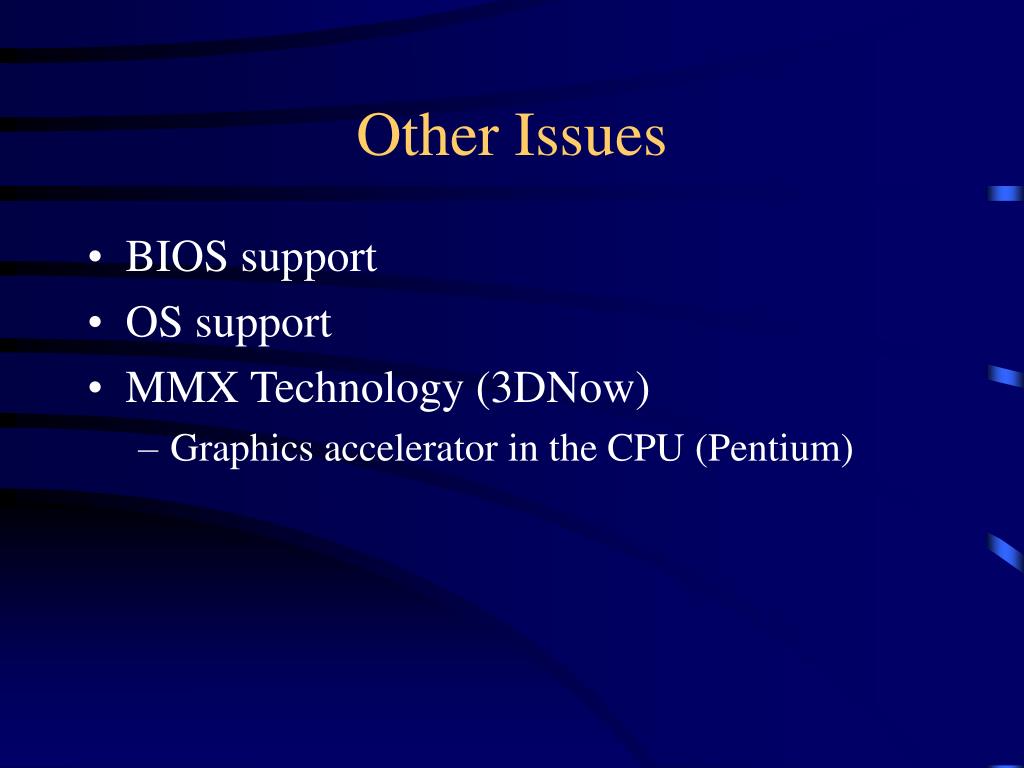 Other Issues

• BIOS support
• OS support
• MMX Technology (3DNow)
– Graphics accelerator in the CPU (Pentium)